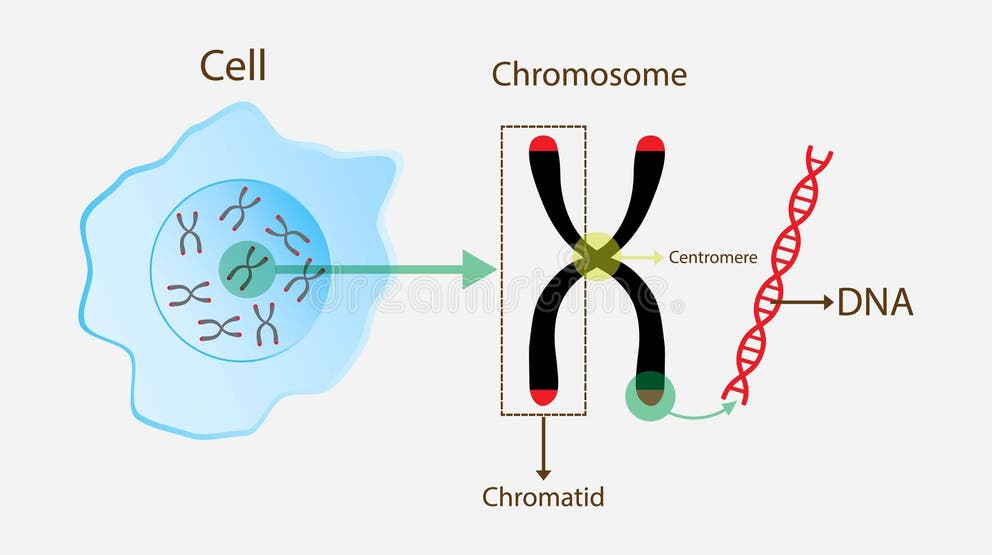 Cell

Chromosome

Centromere

DNA

Chromatid

dreamstime